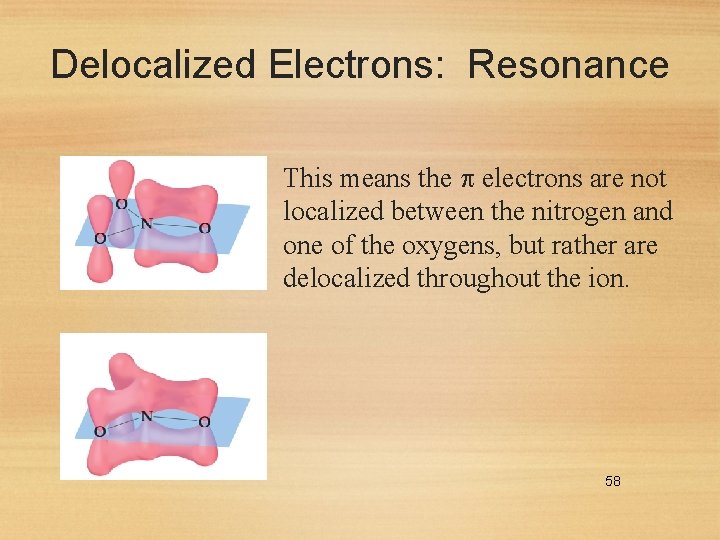 Delocalized Electrons: Resonance

O
O
N
O

This means the $\pi$ electrons are not localized between the nitrogen and one of the oxygens, but rather are delocalized throughout the ion.

O
N
O

58